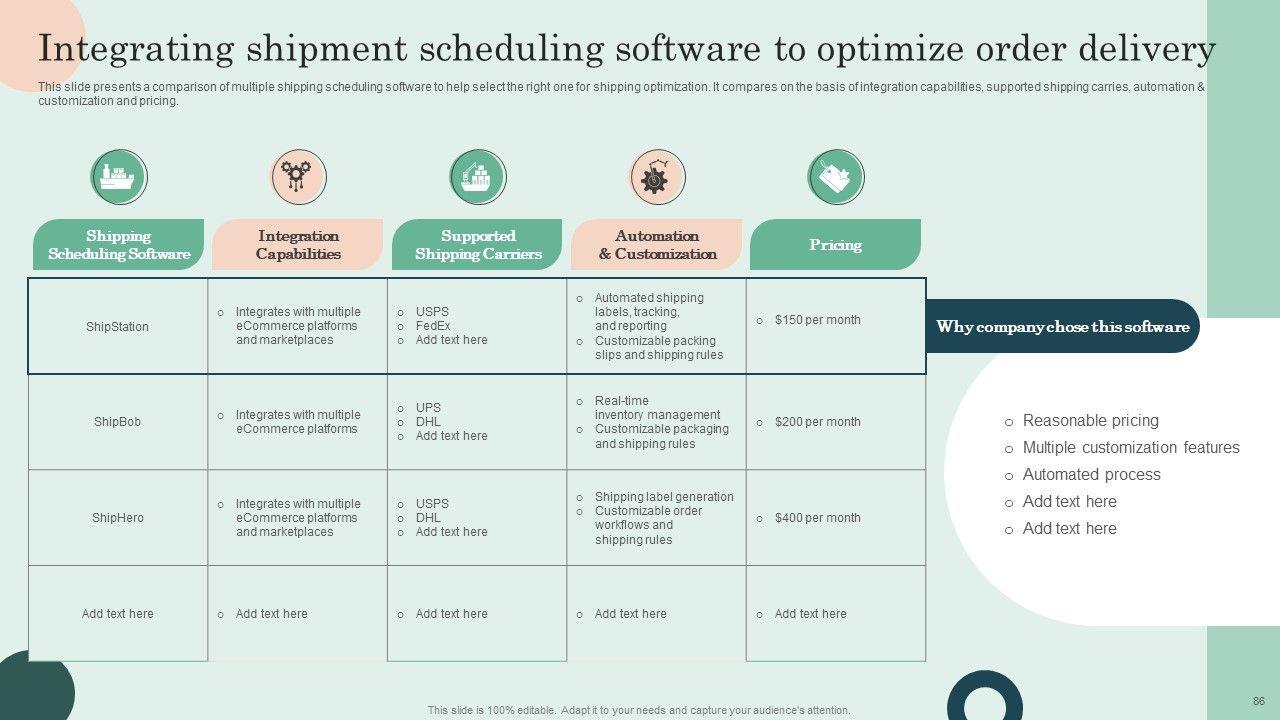 Integrating shipment scheduling software to optimize order delivery

This slide presents a comparison of multiple shipping scheduling software to help select the right one for shipping optimization. It compares on the basis of integration capabilities, supported shipping carries, automation & customization and pricing.

| Shipping Scheduling Software | Integration Capabilities | Supported Shipping Carriers | Automation & Customization | Pricing |
|---|---|---|---|---|
| ShipStation | o Integrates with multiple eCommerce platforms and marketplaces | o USPS o FedEx o Add text here | o Automated shipping labels, tracking, and reporting o Customizable packing slips and shipping rules | o $150 per month |
| ShipBob | o Integrates with multiple eCommerce platforms | o UPS o DHL o Add text here | o Real-time inventory management o Customizable packaging and shipping rules | o $200 per month |
| ShipHero | o Integrates with multiple eCommerce platforms and marketplaces | o USPS o DHL o Add text here | o Shipping label generation o Customizable order workflows and shipping rules | o $400 per month |
| Add text here | o Add text here | o Add text here | o Add text here | o Add text here |

Why company chose this software

o Reasonable pricing
o Multiple customization features
o Automated process
o Add text here
o Add text here

This slide is 100% editable. Adapt it to your needs and capture your audience's attention.

86